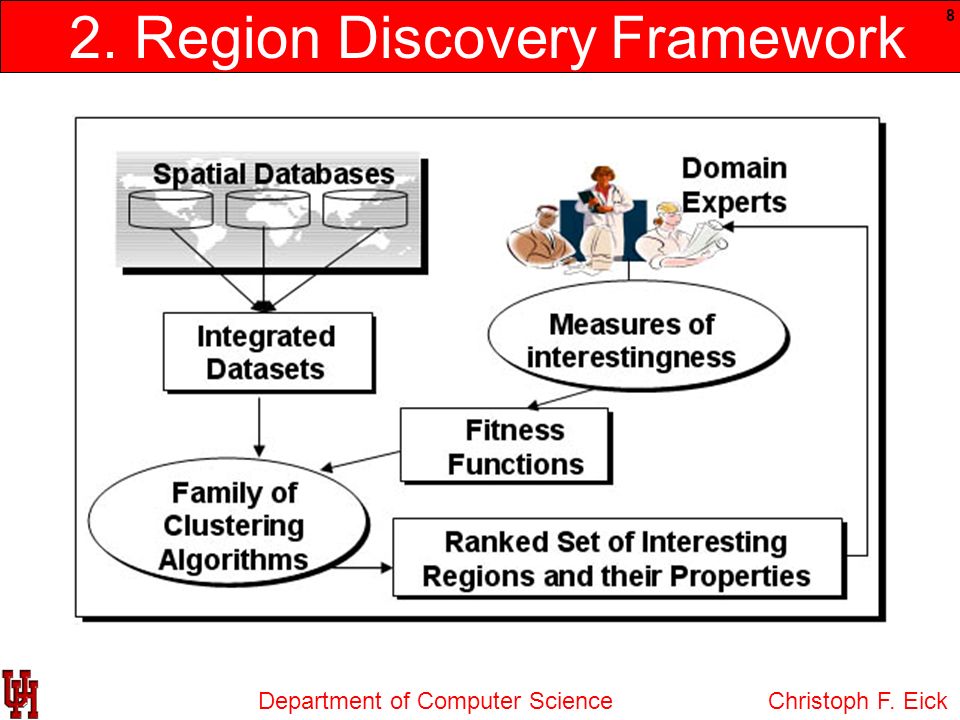 2. Region Discovery Framework

8

Spatial Databases

Domain Experts

Integrated Datasets

Measures of interestingness

Fitness Functions

Family of Clustering Algorithms

Ranked Set of Interesting Regions and their Properties

UH

Department of Computer Science

Christoph F. Eick